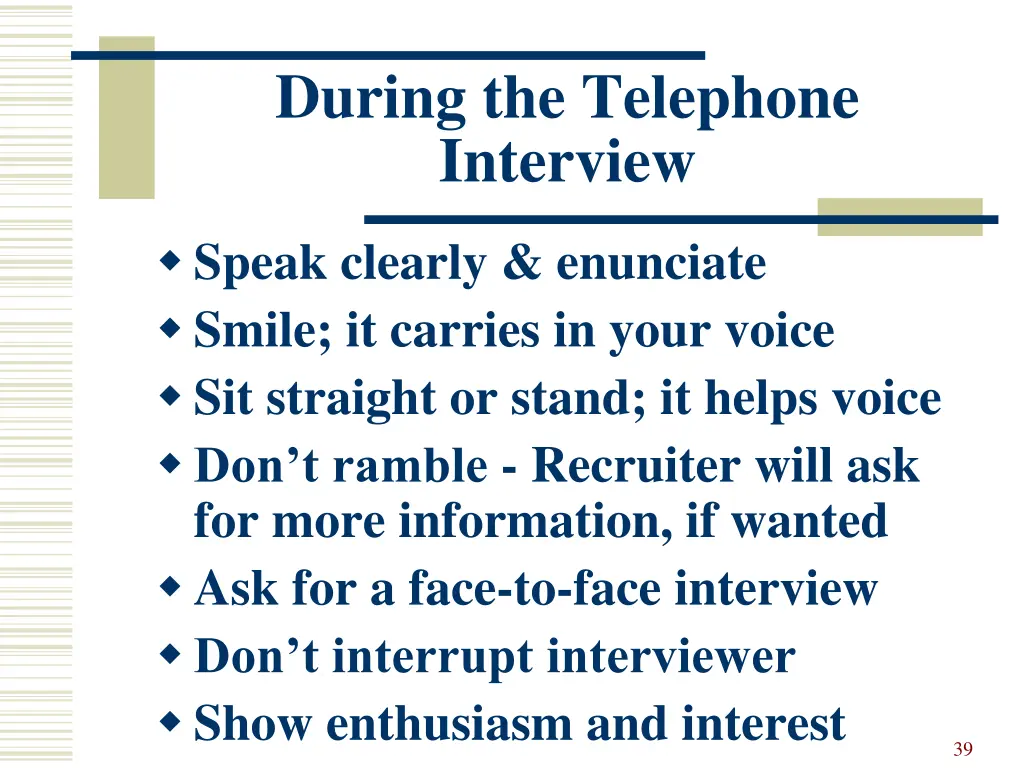 During the Telephone Interview

- Speak clearly & enunciate
- Smile; it carries in your voice
- Sit straight or stand; it helps voice
- Don’t ramble - Recruiter will ask for more information, if wanted
- Ask for a face-to-face interview
- Don’t interrupt interviewer
- Show enthusiasm and interest

39